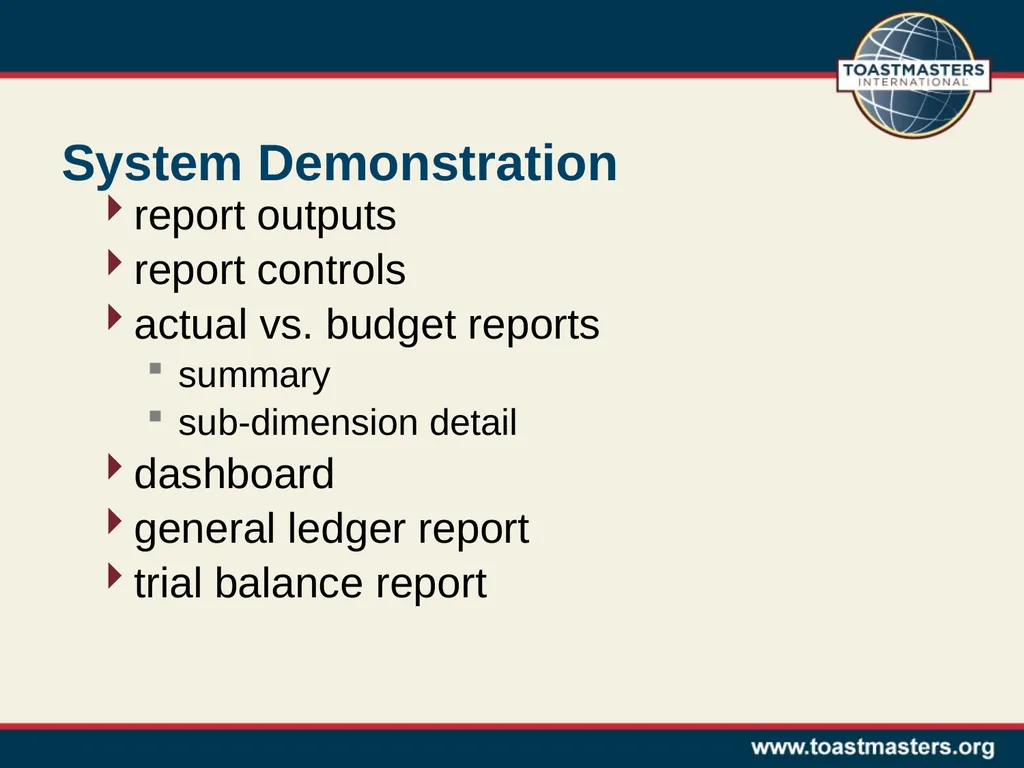 TOASTMASTERS INTERNATIONAL

System Demonstration

report outputs

report controls

actual vs. budget reports

summary

sub-dimension detail

dashboard

general ledger report

trial balance report

www.toastmasters.org